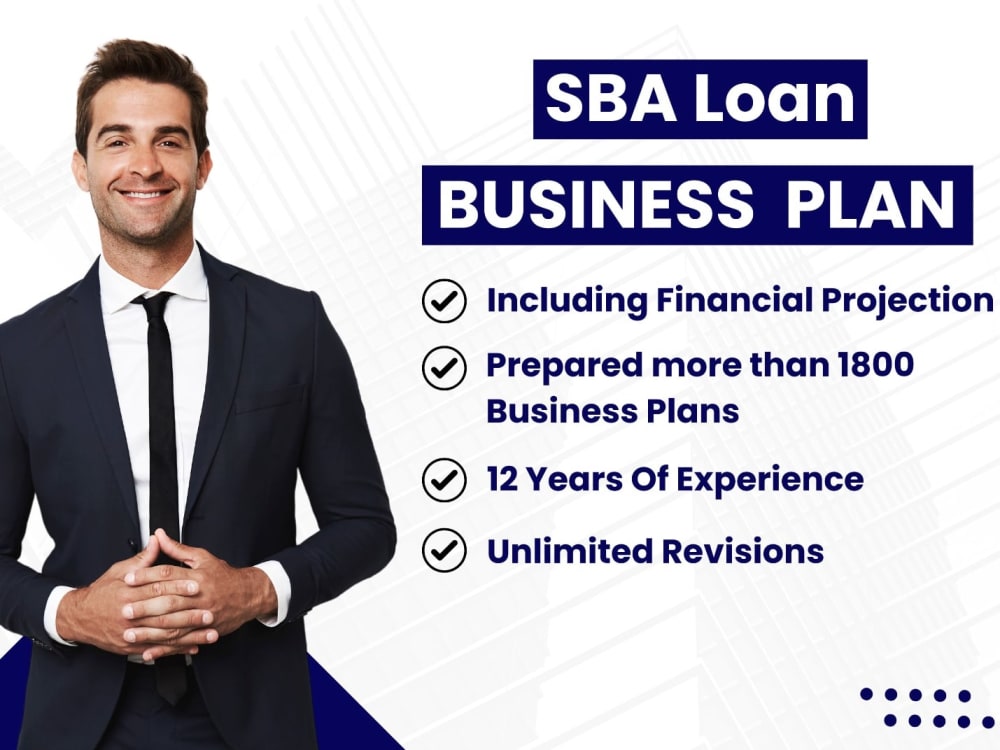 SBA Loan

BUSINESS PLAN

Including Financial Projection

Prepared more than 1800 Business Plans

12 Years Of Experience

Unlimited Revisions